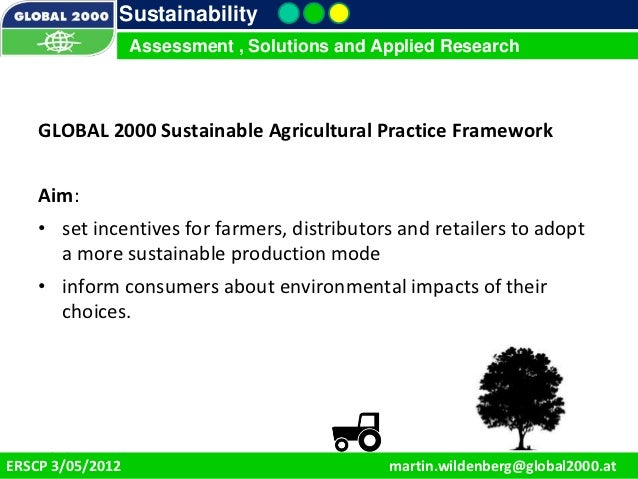 GLOBAL 2000 Sustainability

Assessment , Solutions and Applied Research

GLOBAL 2000 Sustainable Agricultural Practice Framework

Aim:

• set incentives for farmers, distributors and retailers to adopt a more sustainable production mode

• inform consumers about environmental impacts of their choices.

ERSCP 3/05/2012

martin.wildenberg@global2000.at